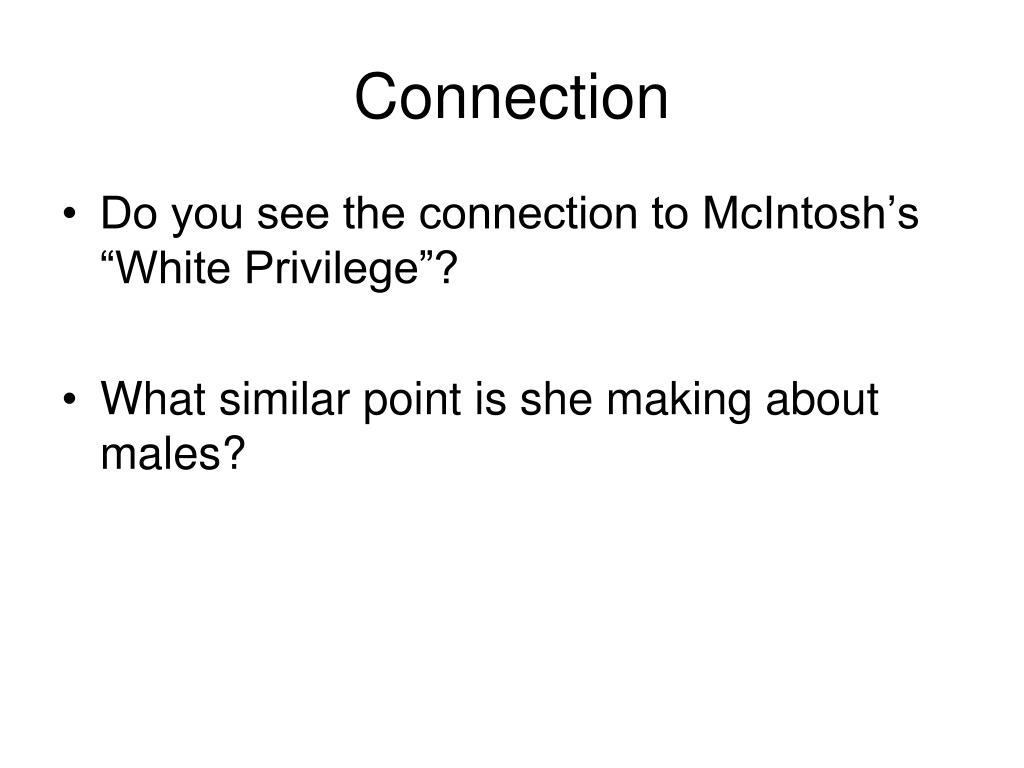 Connection

• Do you see the connection to McIntosh’s “White Privilege”?

• What similar point is she making about males?